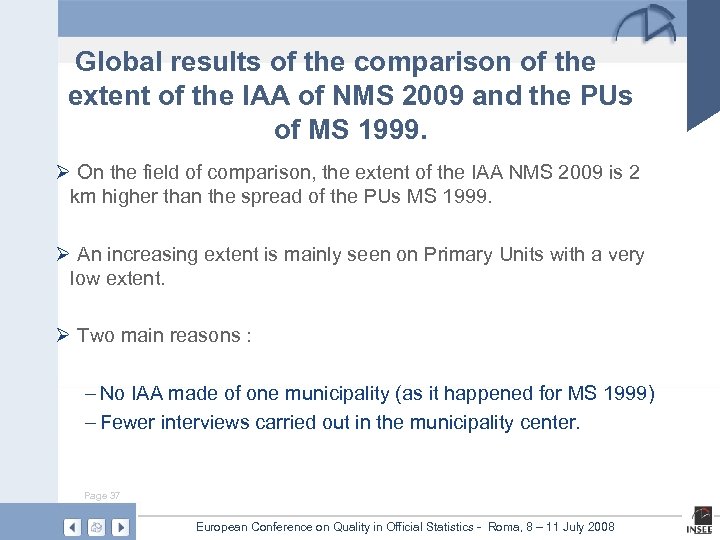 Global results of the comparison of the extent of the IAA of NMS 2009 and the PUs of MS 1999.

➢ On the field of comparison, the extent of the IAA NMS 2009 is 2 km higher than the spread of the PUs MS 1999.

➢ An increasing extent is mainly seen on Primary Units with a very low extent.

➢ Two main reasons :

– No IAA made of one municipality (as it happened for MS 1999)

– Fewer interviews carried out in the municipality center.

Page 37

European Conference on Quality in Official Statistics - Roma, 8 – 11 July 2008

INSEE